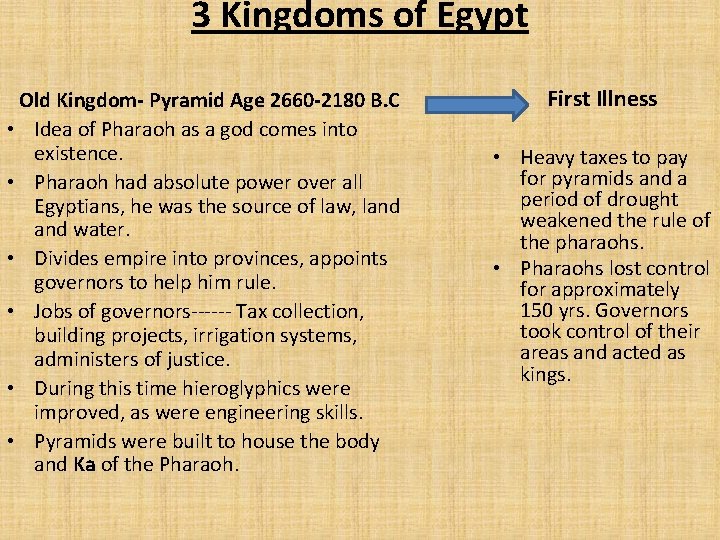 3 Kingdoms of Egypt

Old Kingdom- Pyramid Age 2660-2180 B.C

• Idea of Pharaoh as a god comes into existence.
• Pharaoh had absolute power over all Egyptians, he was the source of law, land and water.
• Divides empire into provinces, appoints governors to help him rule.
• Jobs of governors------ Tax collection, building projects, irrigation systems, administers of justice.
• During this time hieroglyphics were improved, as were engineering skills.
• Pyramids were built to house the body and Ka of the Pharaoh.

First Illness

• Heavy taxes to pay for pyramids and a period of drought weakened the rule of the pharaohs.
• Pharaohs lost control for approximately 150 yrs. Governors took control of their areas and acted as kings.